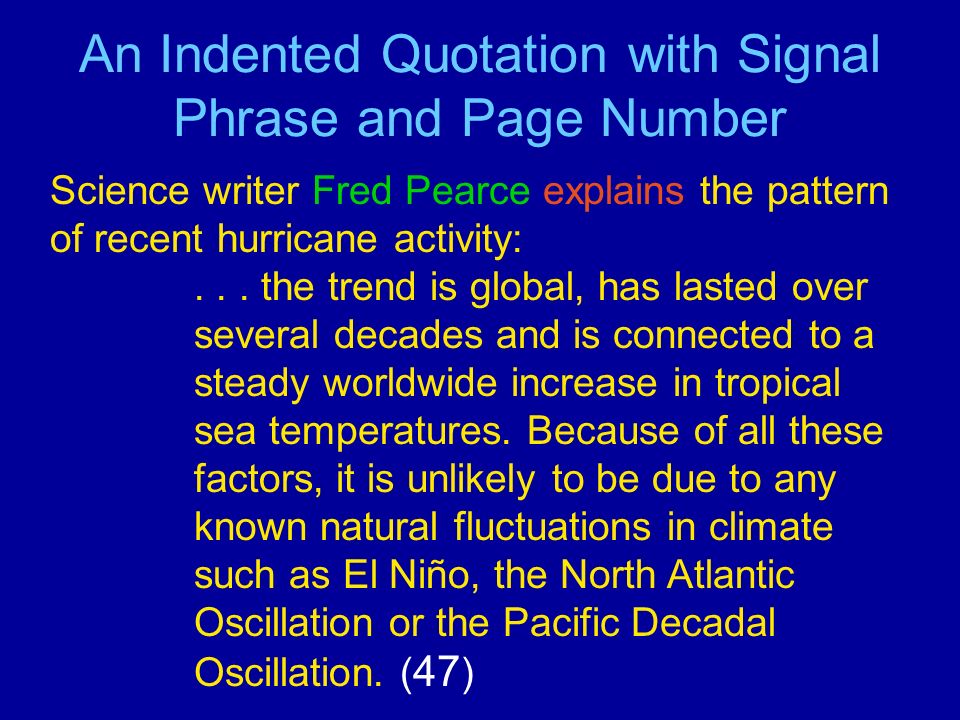 An Indented Quotation with Signal Phrase and Page Number

Science writer Fred Pearce explains the pattern of recent hurricane activity:

. . . the trend is global, has lasted over several decades and is connected to a steady worldwide increase in tropical sea temperatures. Because of all these factors, it is unlikely to be due to any known natural fluctuations in climate such as El Niño, the North Atlantic Oscillation or the Pacific Decadal Oscillation. (47)